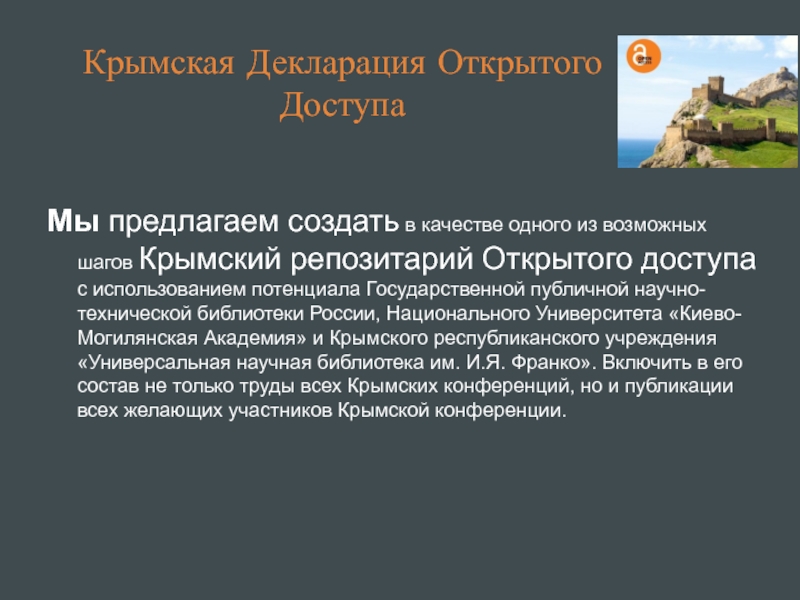 Крымская Декларация Открытого Доступа

Мы предлагаем создать в качестве одного из возможных шагов Крымский репозитарий Открытого доступа с использованием потенциала Государственной публичной научно-технической библиотеки России, Национального Университета «Киево-Могилянская Академия» и Крымского республиканского учреждения «Универсальная научная библиотека им. И.Я. Франко». Включить в его состав не только труды всех Крымских конференций, но и публикации всех желающих участников Крымской конференции.